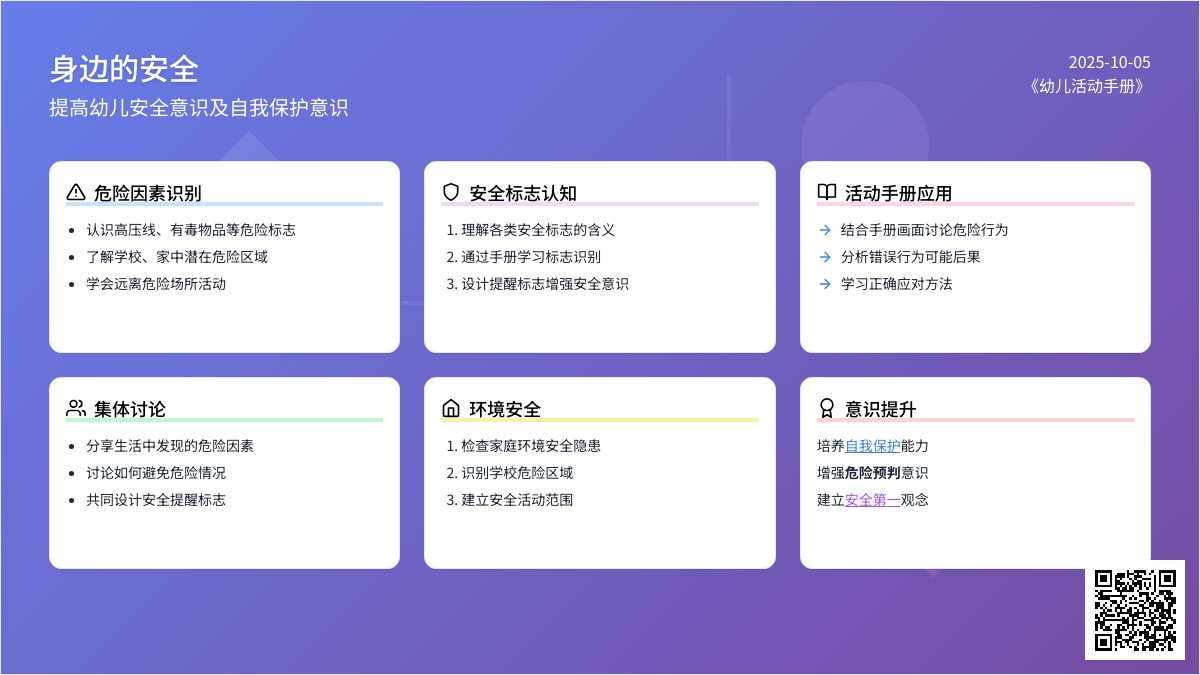 身边的安全
提高幼儿安全意识及自我保护意识

2025-10-05
《幼儿活动手册》

危险因素识别
- 认识高压线、有毒物品等危险标志
- 了解学校、家中潜在危险区域
- 学会远离危险场所活动

安全标志认知
1. 理解各类安全标志的含义
2. 通过手册学习标志识别
3. 设计提醒标志增强安全意识

活动手册应用
→ 结合手册画面讨论危险行为
→ 分析错误行为可能后果
→ 学习正确应对方法

集体讨论
- 分享生活中发现的危险因素
- 讨论如何避免危险情况
- 共同设计安全提醒标志

环境安全
1. 检查家庭环境安全隐患
2. 识别学校危险区域
3. 建立安全活动范围

意识提升
培养自我保护能力
增强危险预判意识
建立安全第一观念